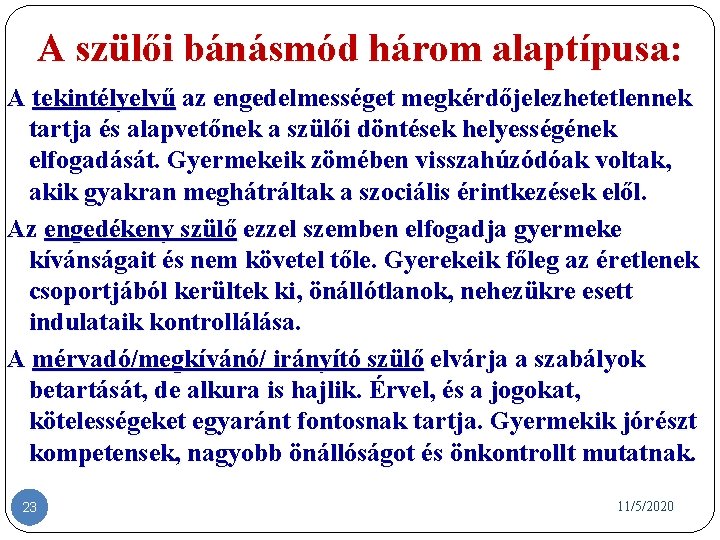 A szülői bánásmód három alaptípusa:

A tekintélyelvű az engedelmességet megkérdőjelezhetetlennek tartja és alapvetőnek a szülői döntések helyességének elfogadását. Gyermekeik zömében visszahúzódóak voltak, akik gyakran meghátráltak a szociális érintkezések elől.

Az engedékeny szülő ezzel szemben elfogadja gyermeke kívánságait és nem követel tőle. Gyerekeik főleg az éretlenek csoportjából kerültek ki, önállótlanok, nehezükre esett indulataik kontrollálása.

A mérvadó/megkívánó/ irányító szülő elvárja a szabályok betartását, de alkura is hajlik. Érvel, és a jogokat, kötelességeket egyaránt fontosnak tartja. Gyermekik jórészt kompetensek, nagyobb önállóságot és önkontrollt mutatnak.

23

11/5/2020